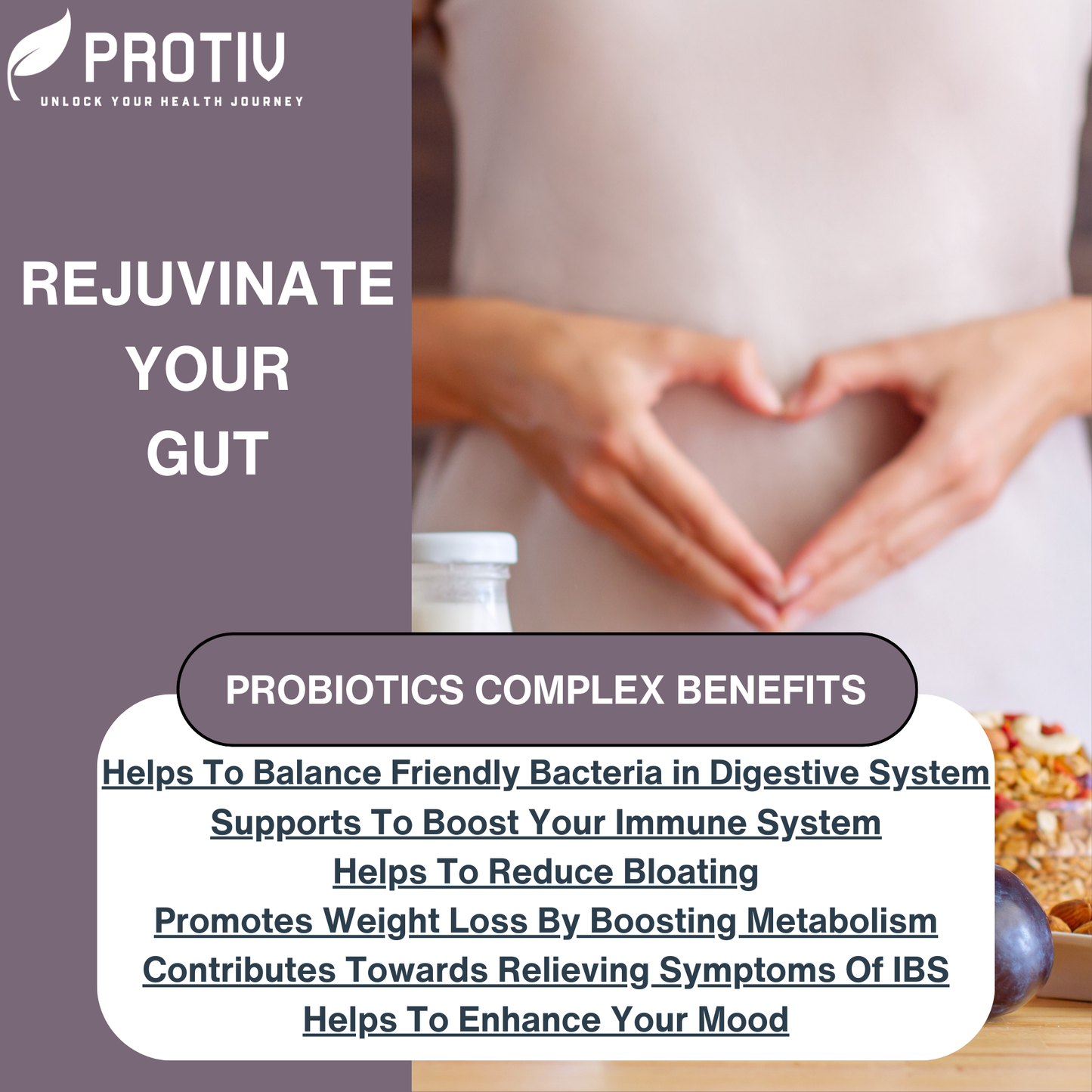 PROTIV
UNLOCK YOUR HEALTH JOURNEY

REJUVINATE YOUR GUT

PROBIOTICS COMPLEX BENEFITS

Helps To Balance Friendly Bacteria in Digestive System
Supports To Boost Your Immune System
Helps To Reduce Bloating
Promotes Weight Loss By Boosting Metabolism
Contributes Towards Relieving Symptoms Of IBS
Helps To Enhance Your Mood